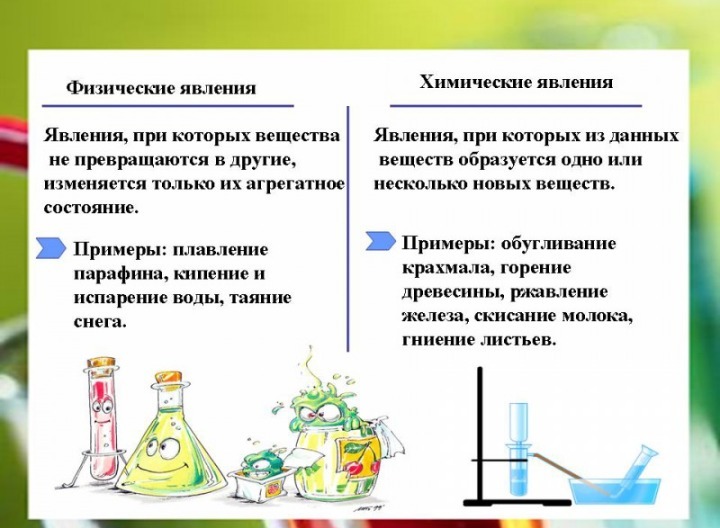 Физические явления

Явления, при которых вещества не превращаются в другие, изменяется только их агрегатное состояние.

Примеры: плавление парафина, кипение и испарение воды, таяние снега.

Химические явления

Явления, при которых из данных веществ образуется одно или несколько новых веществ.

Примеры: обугливание крахмала, горение древесины, ржавление железа, скисание молока, гниение листьев.